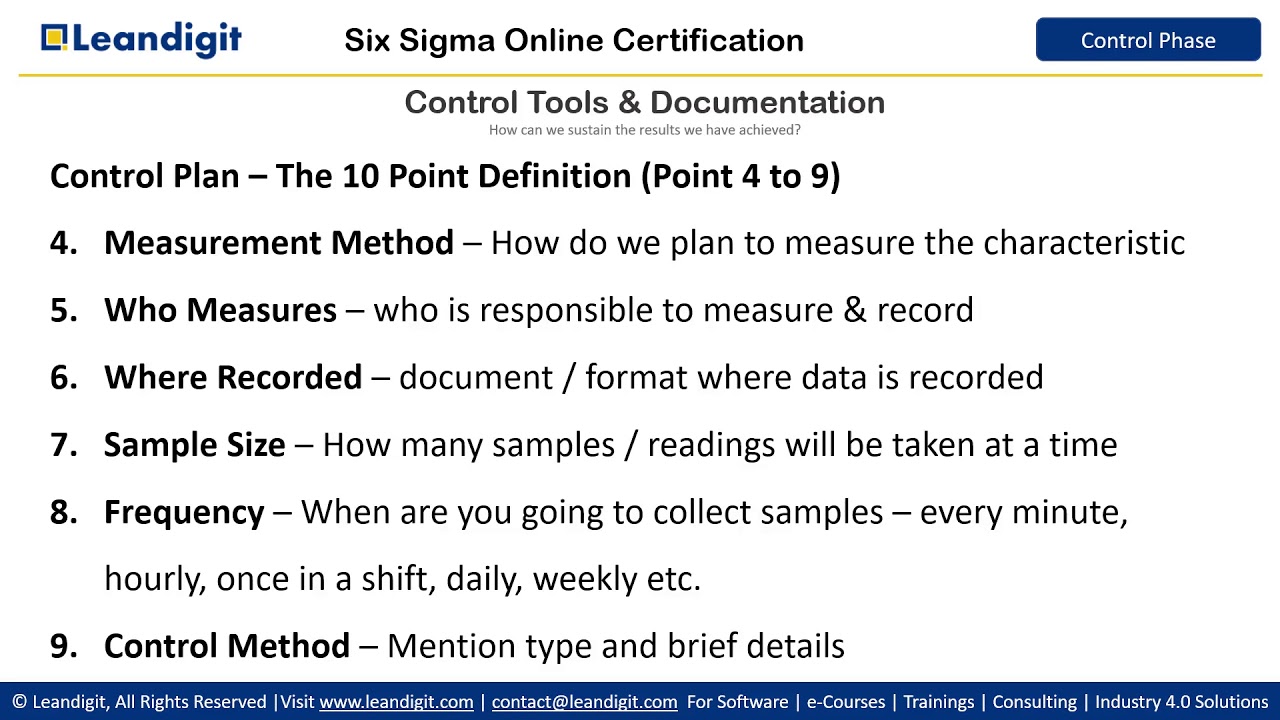 Leandigit

Six Sigma Online Certification

Control Phase

Control Tools & Documentation

How can we sustain the results we have achieved?

Control Plan – The 10 Point Definition (Point 4 to 9)

4. Measurement Method – How do we plan to measure the characteristic

5. Who Measures – who is responsible to measure & record

6. Where Recorded – document / format where data is recorded

7. Sample Size – How many samples / readings will be taken at a time

8. Frequency – When are you going to collect samples – every minute, hourly, once in a shift, daily, weekly etc.

9. Control Method – Mention type and brief details

© Leandigit, All Rights Reserved |Visit www.leandigit.com | contact@leandigit.com For Software | e-Courses | Trainings | Consulting | Industry 4.0 Solutions